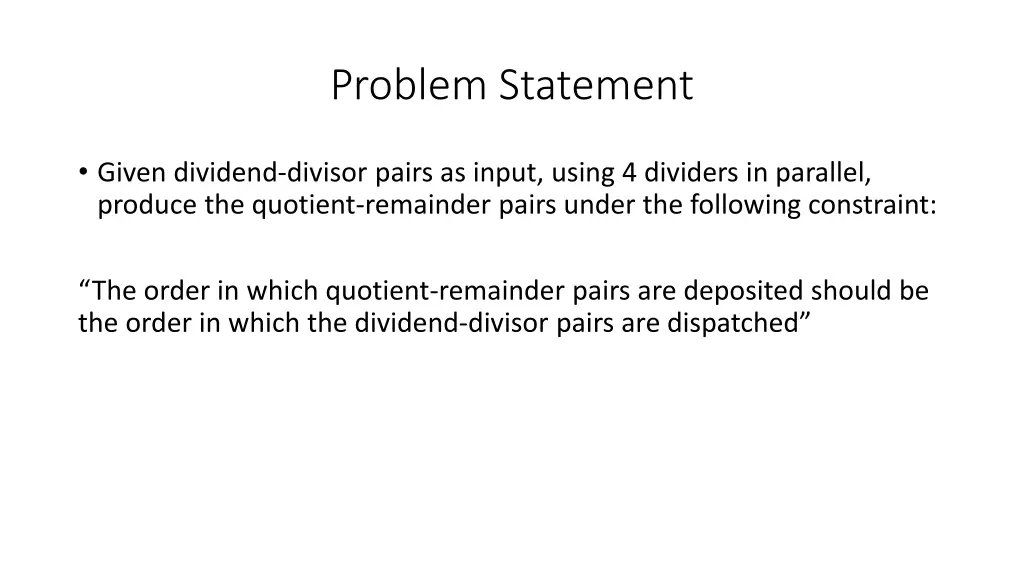 Problem Statement

• Given dividend-divisor pairs as input, using 4 dividers in parallel, produce the quotient-remainder pairs under the following constraint:

“The order in which quotient-remainder pairs are deposited should be the order in which the dividend-divisor pairs are dispatched”